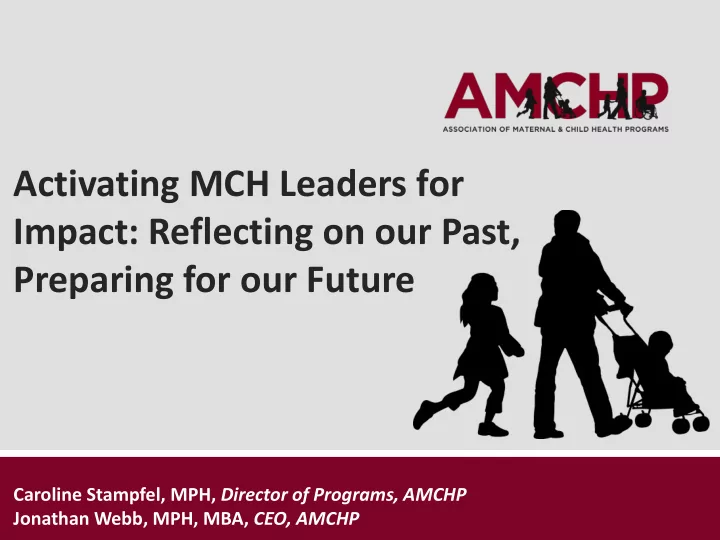 AMCHP
ASSOCIATION OF MATERNAL & CHILD HEALTH PROGRAMS

Activating MCH Leaders for Impact: Reflecting on our Past, Preparing for our Future

Caroline Stampfel, MPH, Director of Programs, AMCHP
Jonathan Webb, MPH, MBA, CEO, AMCHP